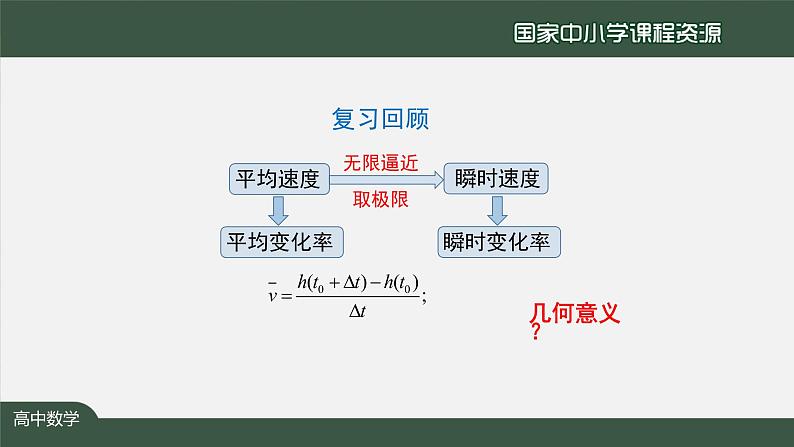 国家中小学课程资源

复习回顾

平均速度

无限逼近

取极限

瞬时速度

平均变化率

瞬时变化率

$\bar{v}=\frac{h(t_0+\Delta t)-h(t_0)}{\Delta t}$;

几何意义
?

高中数学